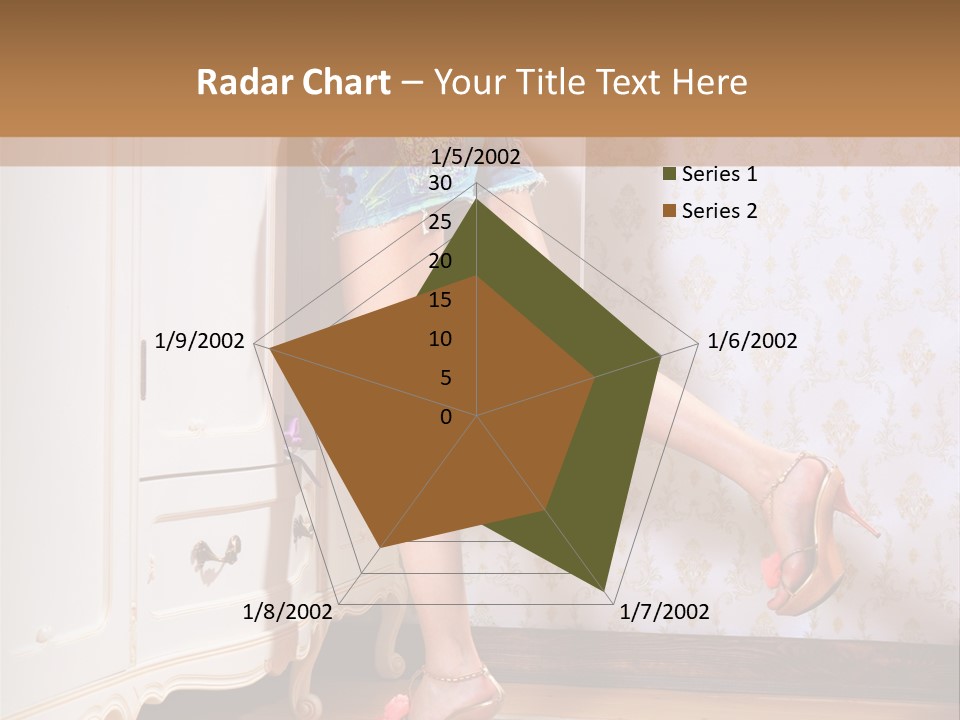 Radar Chart – Your Title Text Here

1/5/2002
30
25
20
15
10
5
0
1/6/2002
1/7/2002
1/8/2002
1/9/2002

Series 1
Series 2